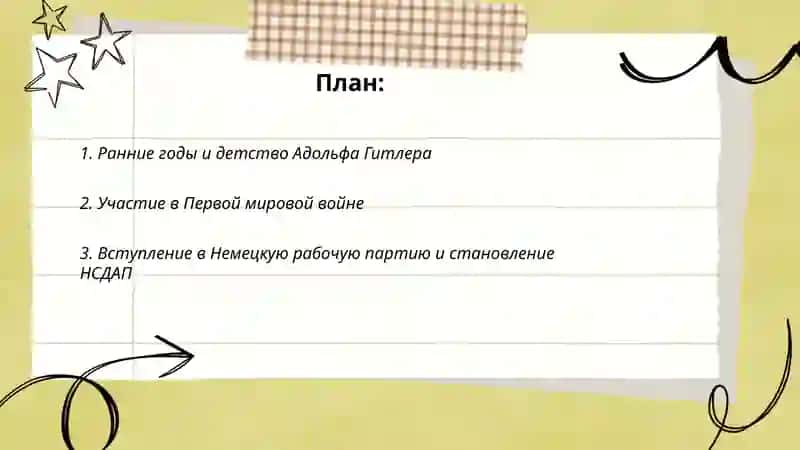 План:

1. Ранние годы и детство Адольфа Гитлера

2. Участие в Первой мировой войне

3. Вступление в Немецкую рабочую партию и становление НСДАП